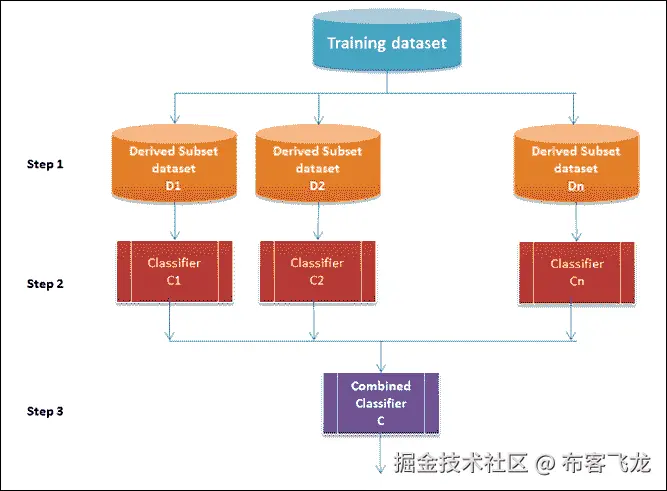 Training dataset

Step 1

Derived Subset dataset D1

Derived Subset dataset D2

Derived Subset dataset Dn

Step 2

Classifier C1

Classifier C2

Classifier Cn

Step 3

Combined Classifier C

掘金技术社区 @ 布客飞龙